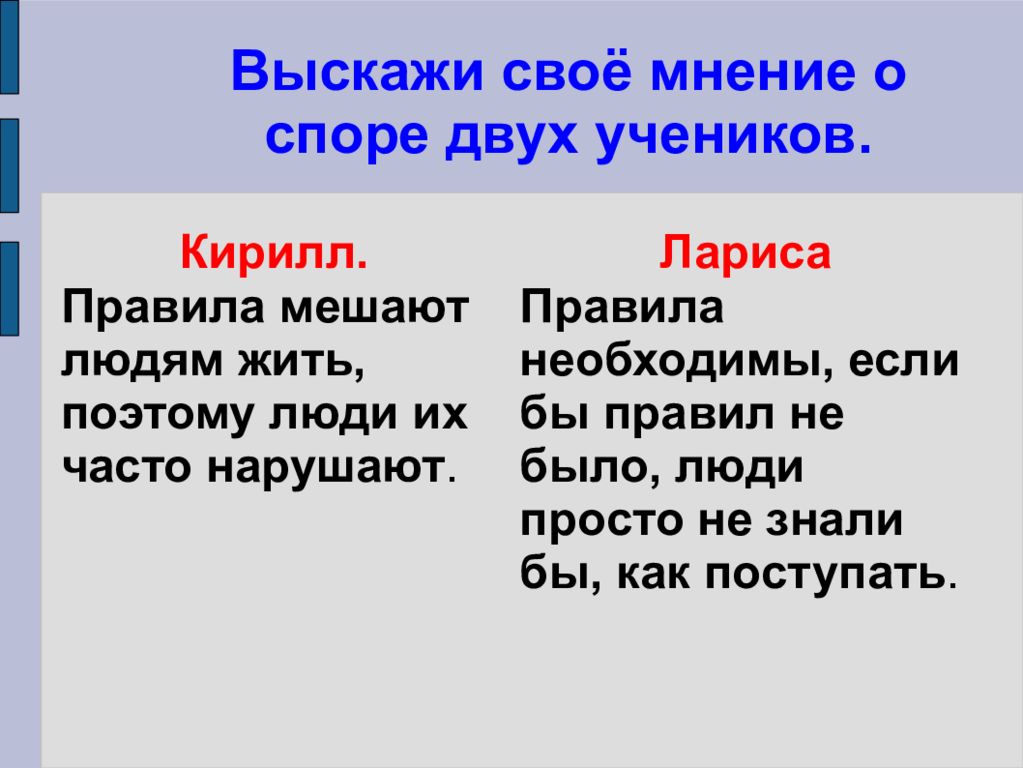 Выскажи своё мнение о споре двух учеников.

Кирилл.
Правила мешают людям жить, поэтому люди их часто нарушают.

Лариса
Правила необходимы, если бы правил не было, люди просто не знали бы, как поступать.